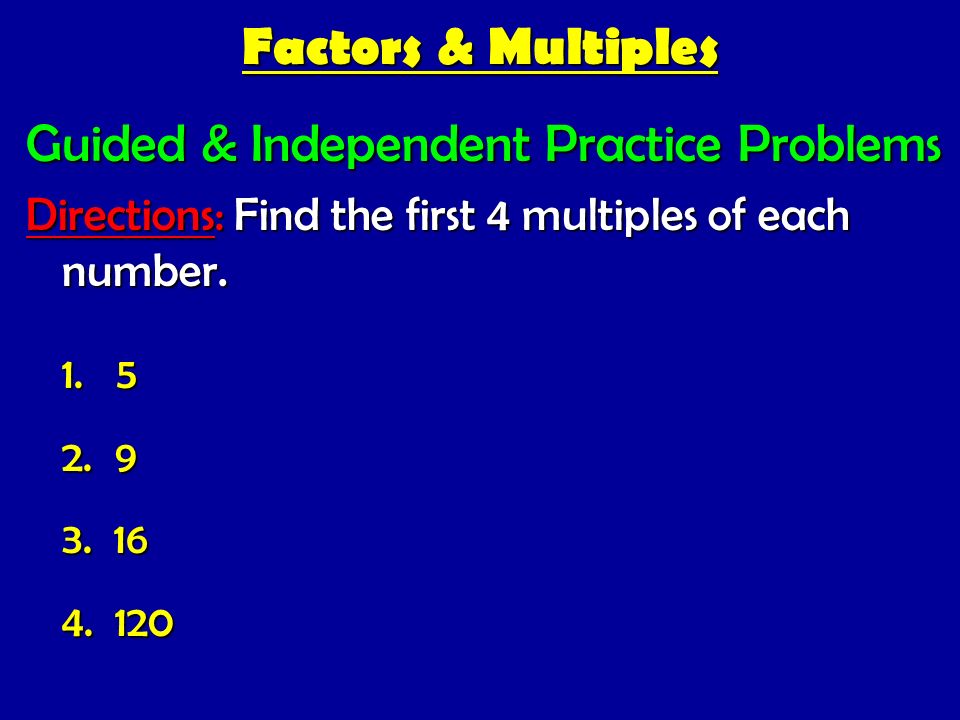 Factors & Multiples

Guided & Independent Practice Problems

Directions: Find the first 4 multiples of each number.

1. 5

2. 9

3. 16

4. 120